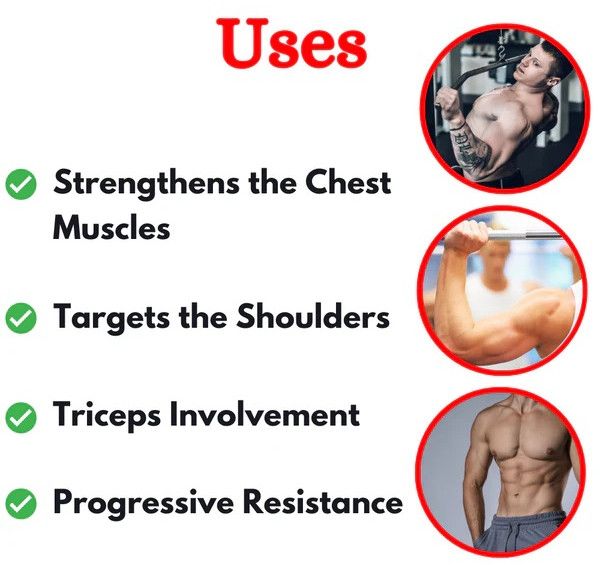 Uses

Strengthens the Chest Muscles

Targets the Shoulders

Triceps Involvement

Progressive Resistance